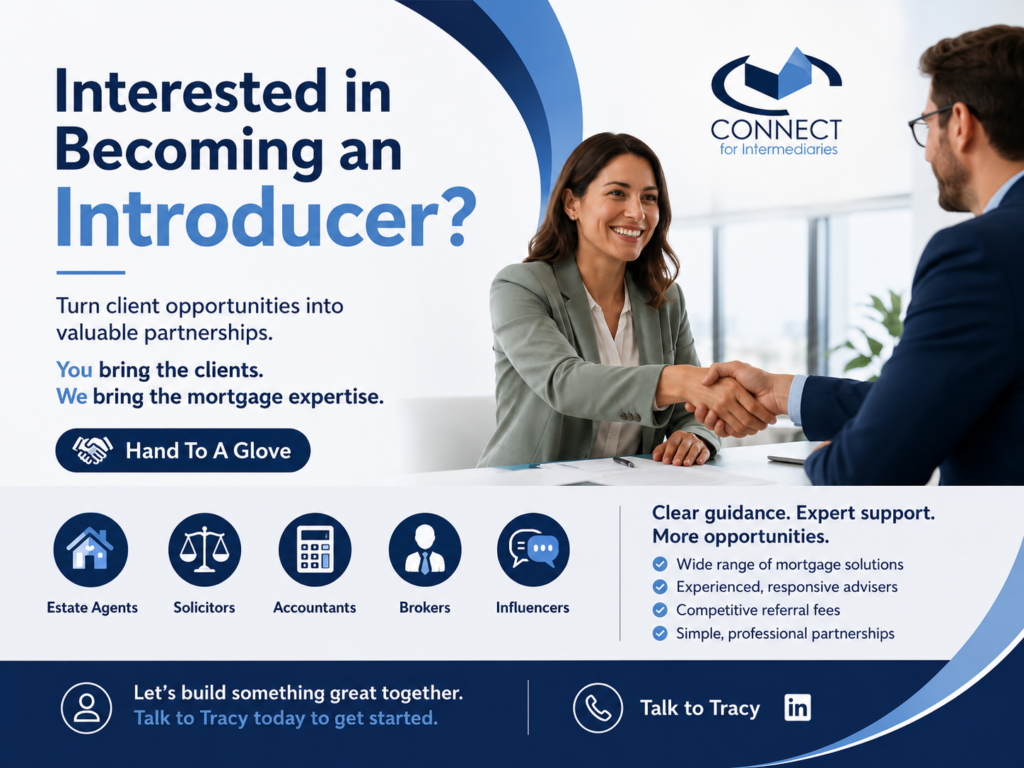 Interested in Becoming an Introducer?

CONNECT
for Intermediaries

Turn client opportunities into valuable partnerships.

You bring the clients.
We bring the mortgage expertise.

Hand To A Glove

Estate Agents
Solicitors
Accountants
Brokers
Influencers

Clear guidance. Expert support. More opportunities.

Wide range of mortgage solutions
Experienced, responsive advisers
Competitive referral fees
Simple, professional partnerships

Let's build something great together.
Talk to Tracy today to get started.

Talk to Tracy

in